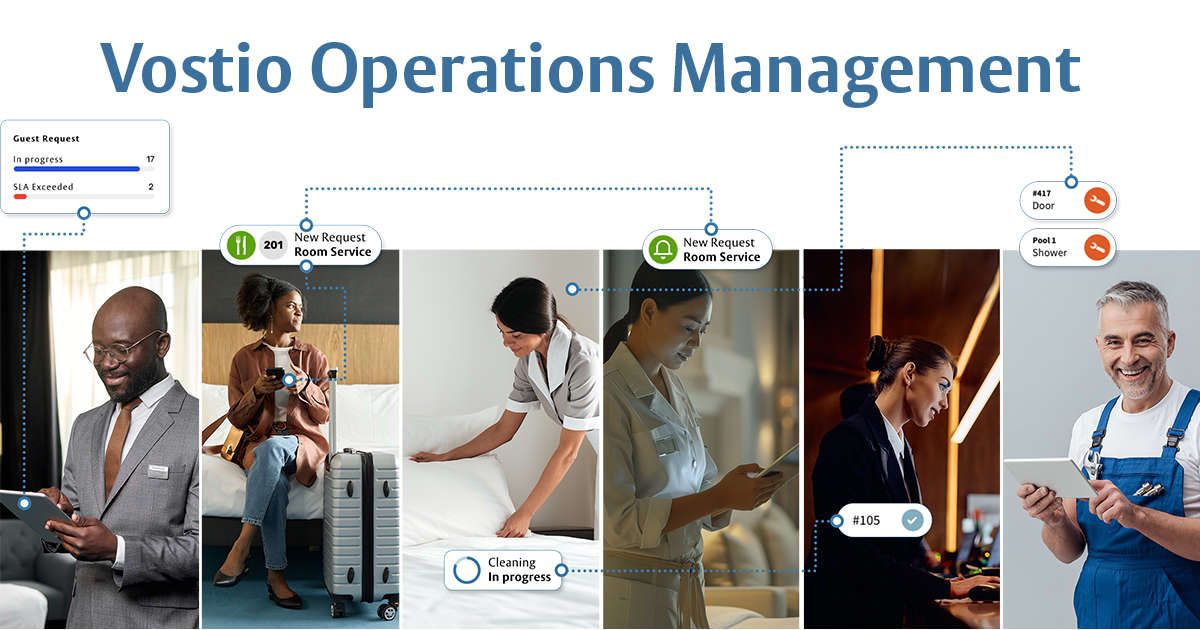 Vostio Operations Management

Guest Request
In progress 17
SLA Exceeded 2

201 New Request
Room Service

New Request
Room Service

#417
Door

Pool 1
Shower

#105

Cleaning
In progress